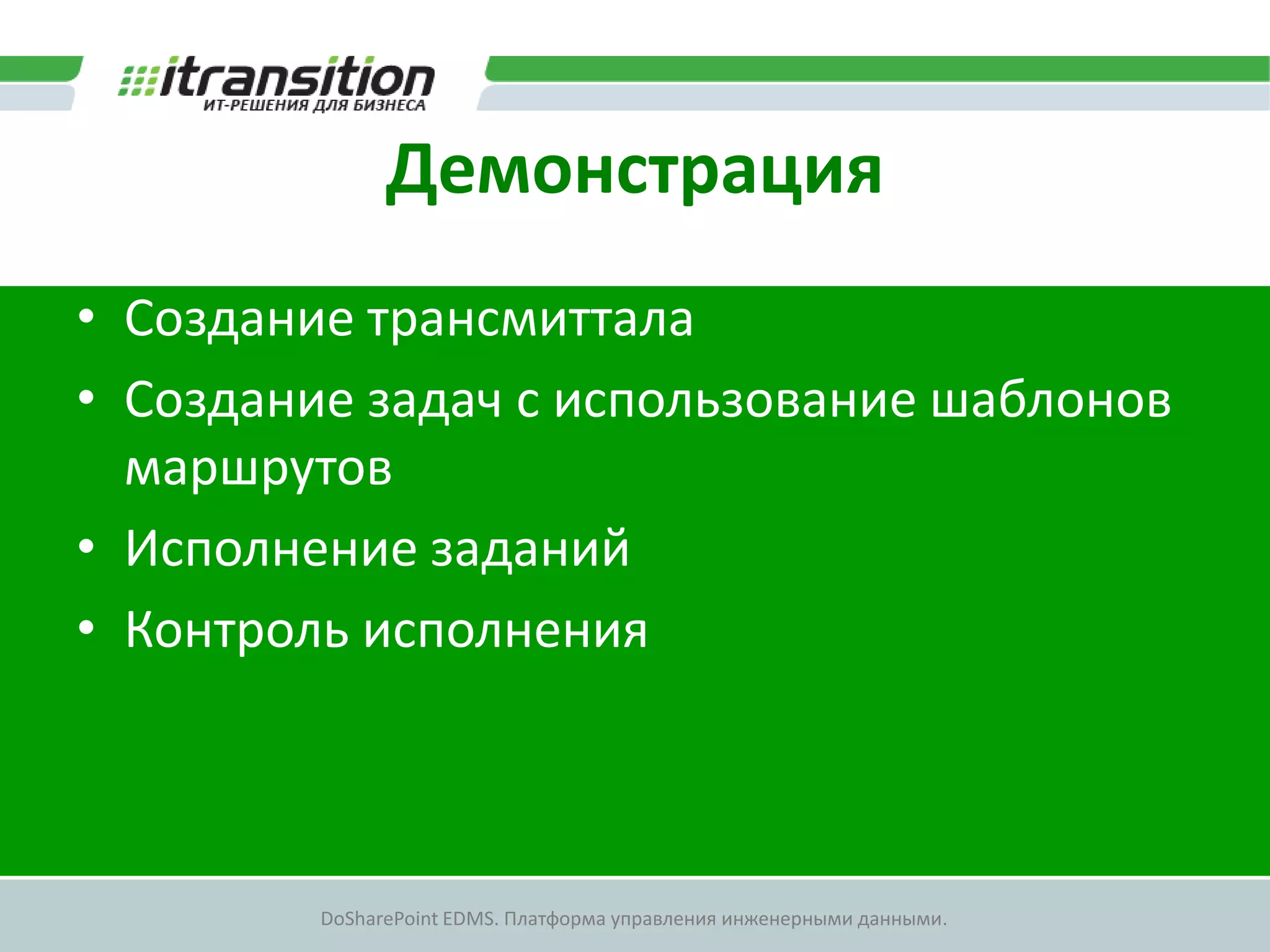 itransition
ИТ-РЕШЕНИЯ ДЛЯ БИЗНЕСА

Демонстрация

• Создание трансмиттала
• Создание задач с использование шаблонов маршрутов
• Исполнение заданий
• Контроль исполнения

DoSharePoint EDMS. Платформа управления инженерными данными.